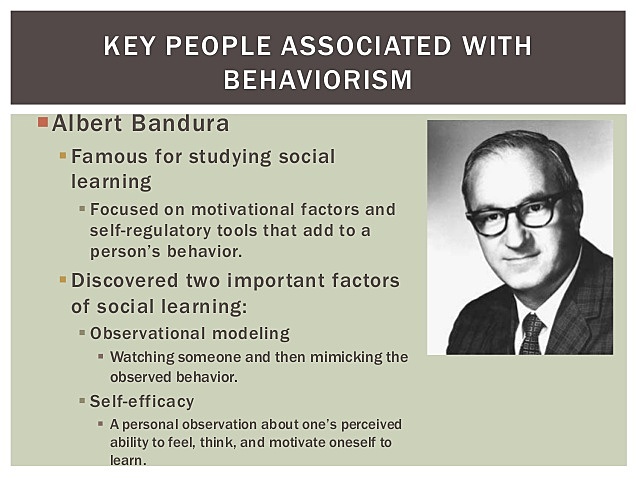 KEY PEOPLE ASSOCIATED WITH BEHAVIORISM

Albert Bandura

Famous for studying social learning

Focused on motivational factors and self-regulatory tools that add to a person's behavior.

Discovered two important factors of social learning:

Observational modeling

Watching someone and then mimicking the observed behavior.

Self-efficacy

A personal observation about one's perceived ability to feel, think, and motivate oneself to learn.